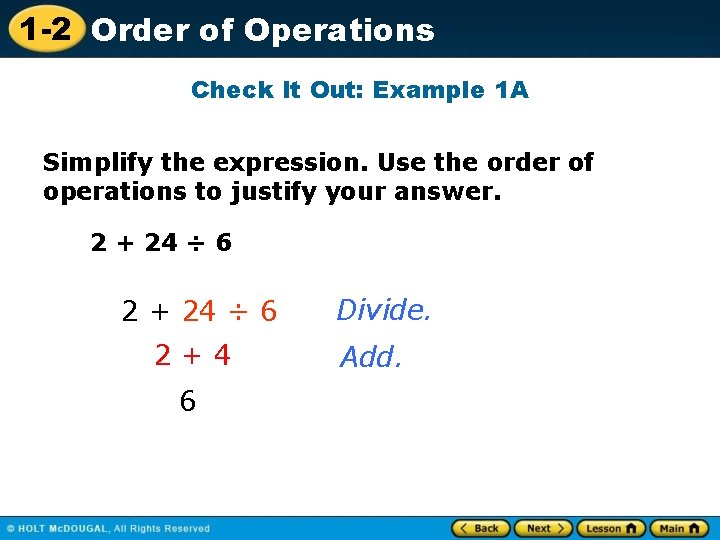 1-2 Order of Operations

Check It Out: Example 1A

Simplify the expression. Use the order of operations to justify your answer.

$2 + 24 \div 6$

$2 + 24 \div 6$ Divide.

$2 + 4$ Add.

$6$

© HOLT McDOUGAL, All Rights Reserved

Back Next Lesson Main